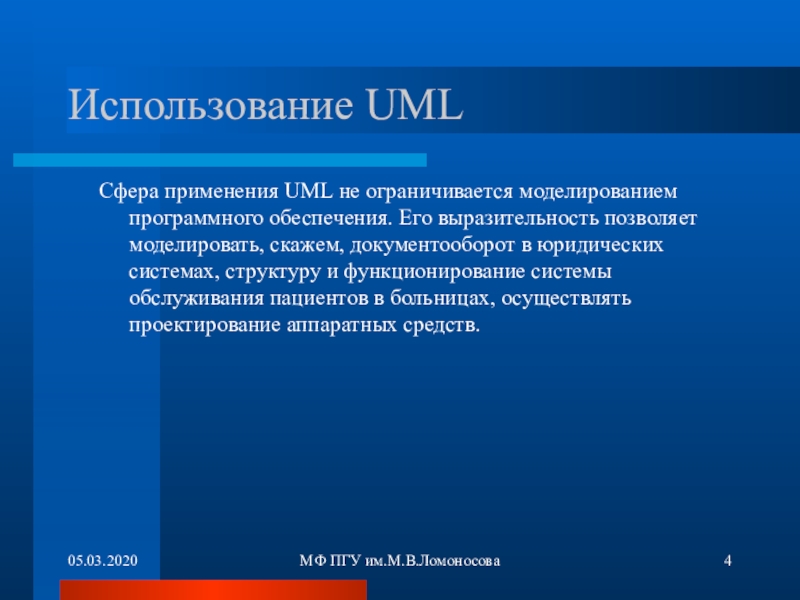 Использование UML

Сфера применения UML не ограничивается моделированием программного обеспечения. Его выразительность позволяет моделировать, скажем, документооборот в юридических системах, структуру и функционирование системы обслуживания пациентов в больницах, осуществлять проектирование аппаратных средств.

05.03.2020

МФ ПГУ им.М.В.Ломоносова

4